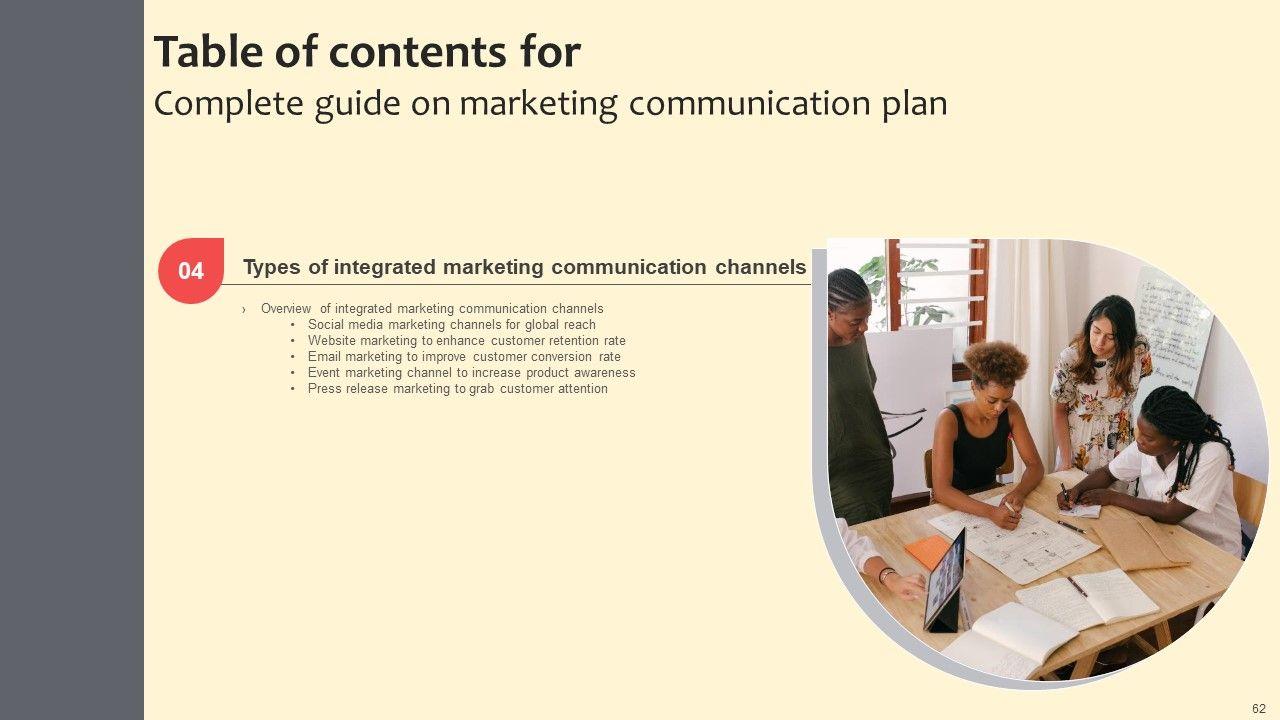 Table of contents for
Complete guide on marketing communication plan

04

Types of integrated marketing communication channels

› Overview of integrated marketing communication channels
• Social media marketing channels for global reach
• Website marketing to enhance customer retention rate
• Email marketing to improve customer conversion rate
• Event marketing channel to increase product awareness
• Press release marketing to grab customer attention

62